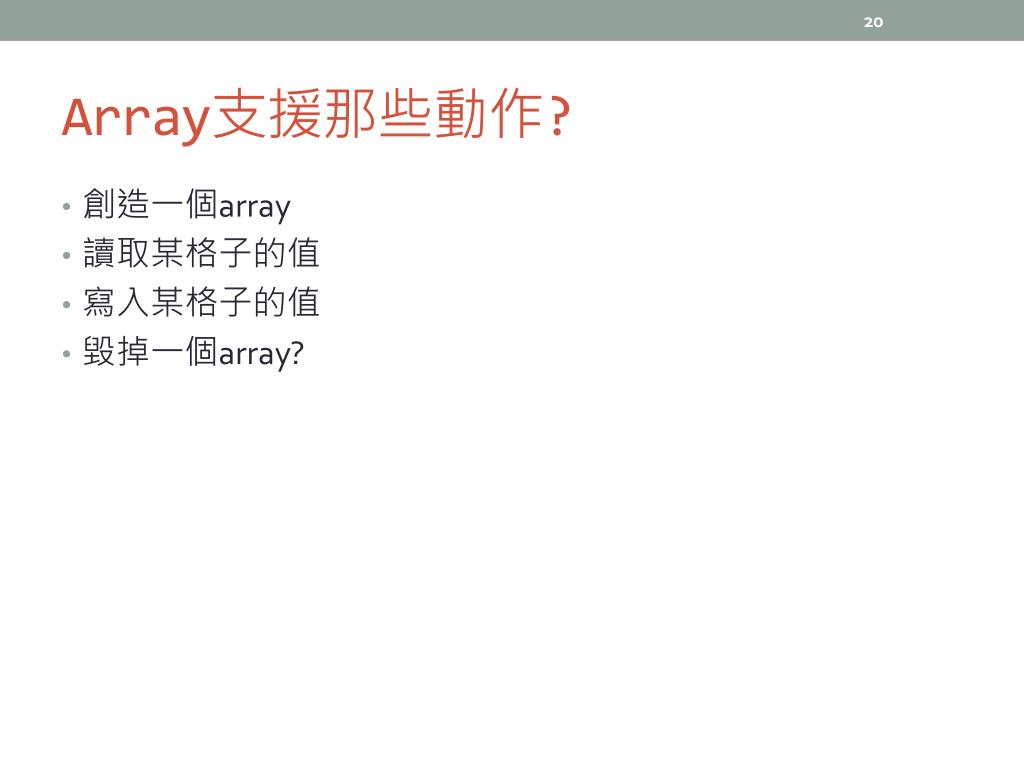 20

Array支援那些動作?

• 創造一個array
• 讀取某格子的值
• 寫入某格子的值
• 毀掉一個array?